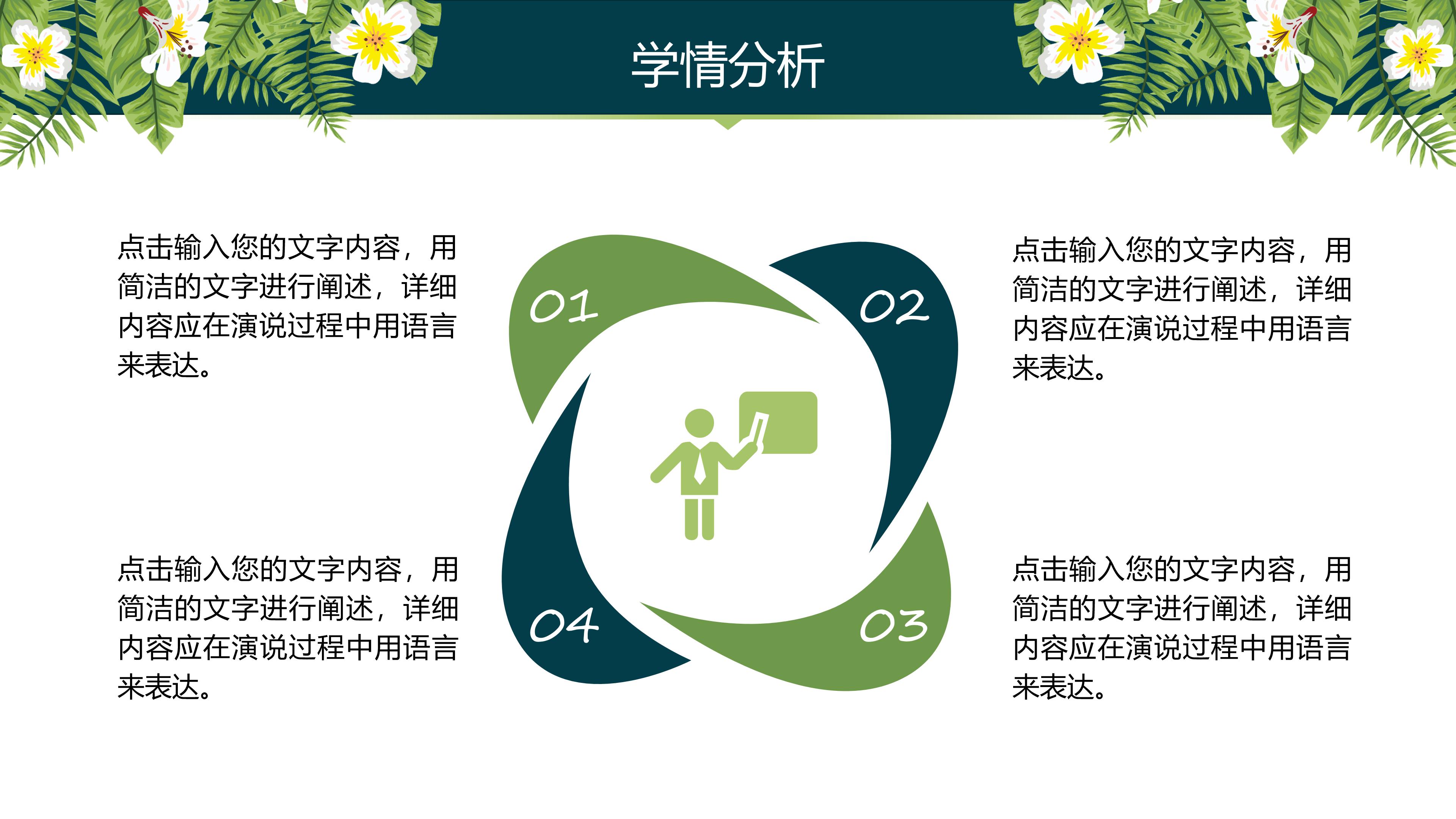 学情分析

点击输入您的文字内容，用简洁的文字进行阐述，详细内容应在演说过程中用语言来表达。

01

02

点击输入您的文字内容，用简洁的文字进行阐述，详细内容应在演说过程中用语言来表达。

点击输入您的文字内容，用简洁的文字进行阐述，详细内容应在演说过程中用语言来表达。

04

03

点击输入您的文字内容，用简洁的文字进行阐述，详细内容应在演说过程中用语言来表达。